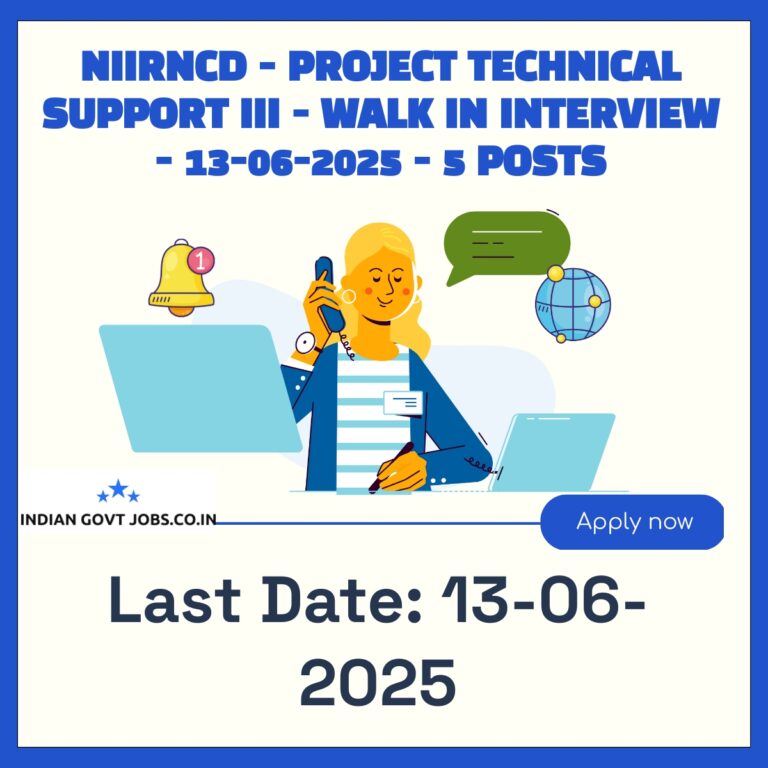 NIIRNCD - PROJECT TECHNICAL SUPPORT III - WALK IN INTERVIEW - 13-06-2025 - 5 POSTS

1

INDIAN GOVT JOBS.CO.IN

Apply now

Last Date: 13-06-2025